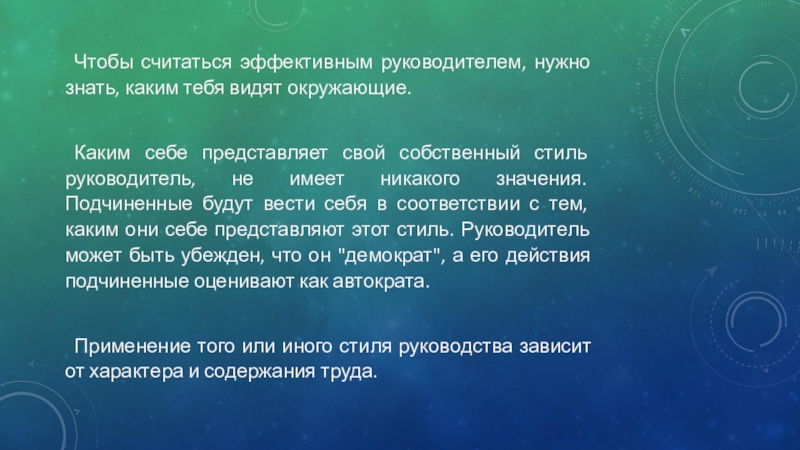 Чтобы считаться эффективным руководителем, нужно знать, каким тебя видят окружающие.

Каким себе представляет свой собственный стиль руководитель, не имеет никакого значения. Подчиненные будут вести себя в соответствии с тем, каким они себе представляют этот стиль. Руководитель может быть убежден, что он "демократ", а его действия подчиненные оценивают как автократа.

Применение того или иного стиля руководства зависит от характера и содержания труда.